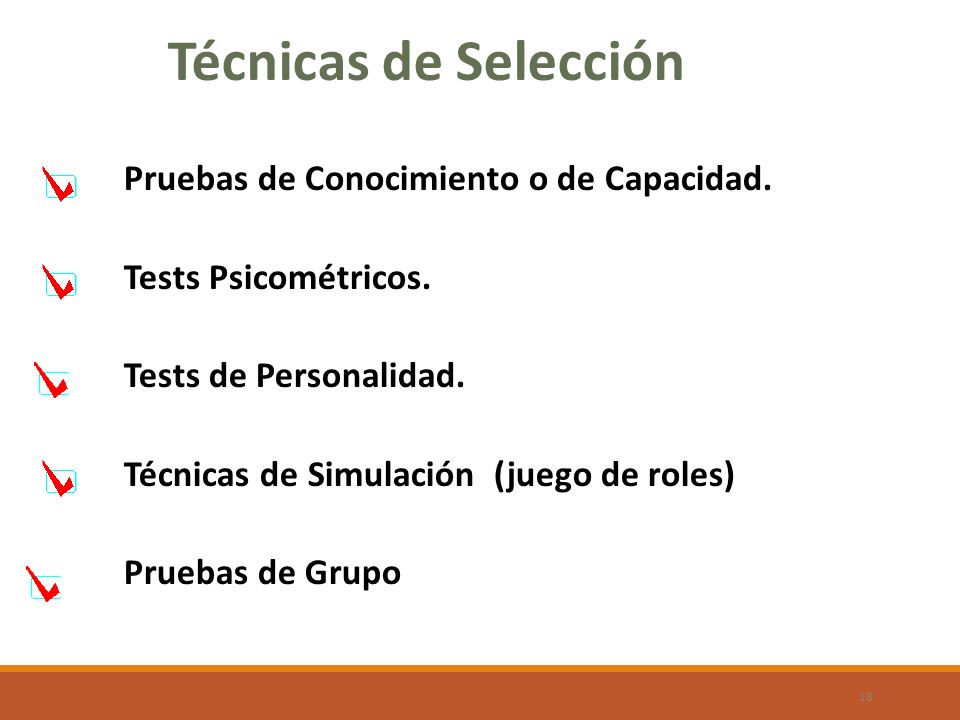 Técnicas de Selección

Pruebas de Conocimiento o de Capacidad.

Tests Psicométricos.

Tests de Personalidad.

Técnicas de Simulación (juego de roles)

Pruebas de Grupo

18